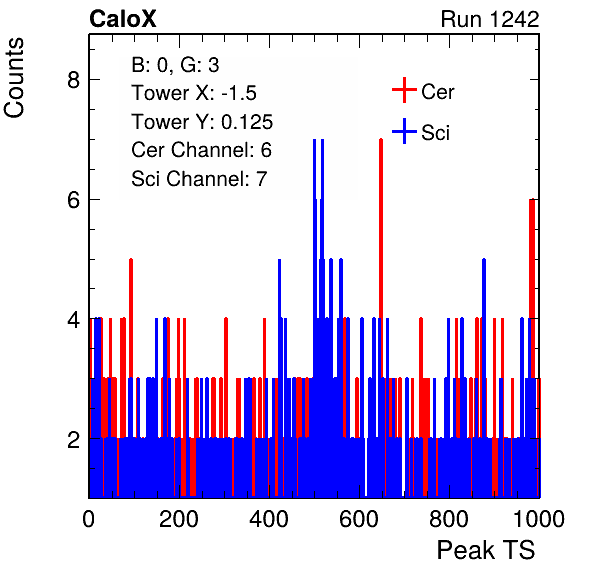 CaloX
Run 1242

Counts

B: 0, G: 3
Tower X: -1.5
Tower Y: 0.125
Cer Channel: 6
Sci Channel: 7

Cer
Sci

8
6
4
2

0
200
400
600
800
1000

Peak TS